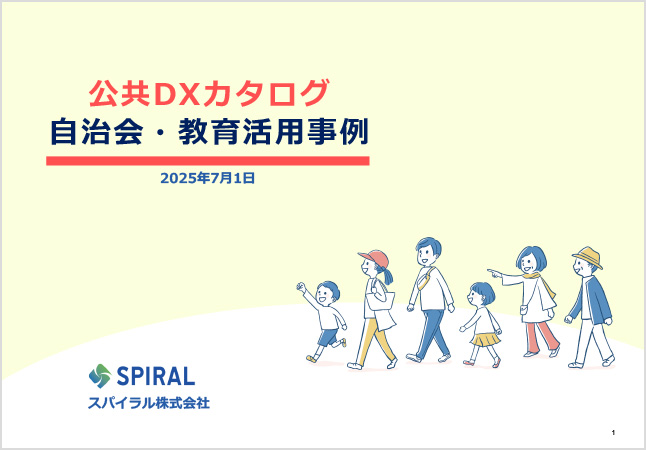 公共DXカタログ
自治会・教育活用事例

2025年7月1日

SPIRAL
スパイラル株式会社

1